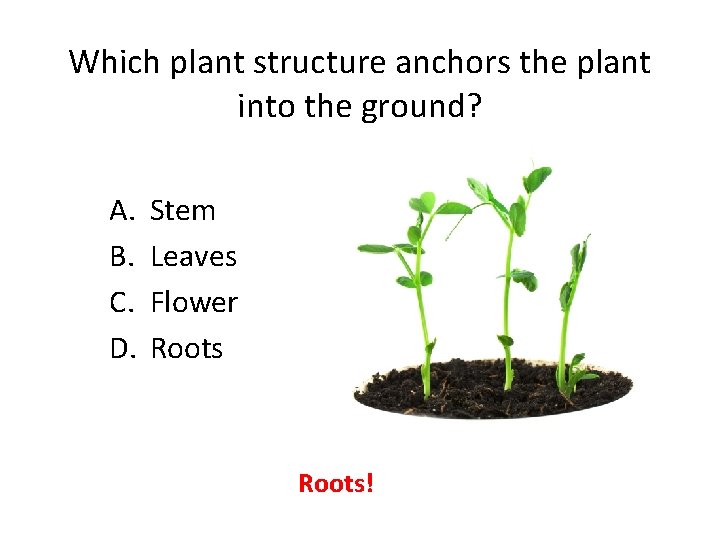 Which plant structure anchors the plant into the ground?

A. Stem
B. Leaves
C. Flower
D. Roots

Roots!